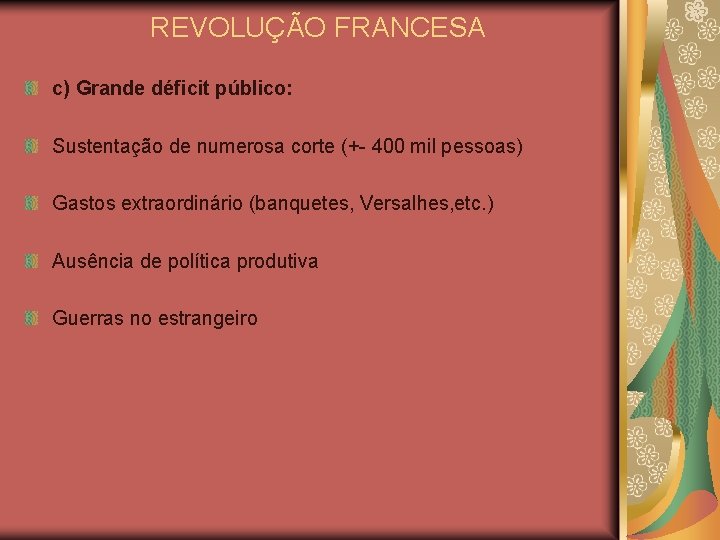 REVOLUÇÃO FRANCESA

c) Grande déficit público:

Sustentação de numerosa corte (+- 400 mil pessoas)

Gastos extraordinário (banquetes, Versalhes,etc.)

Ausência de política produtiva

Guerras no estrangeiro